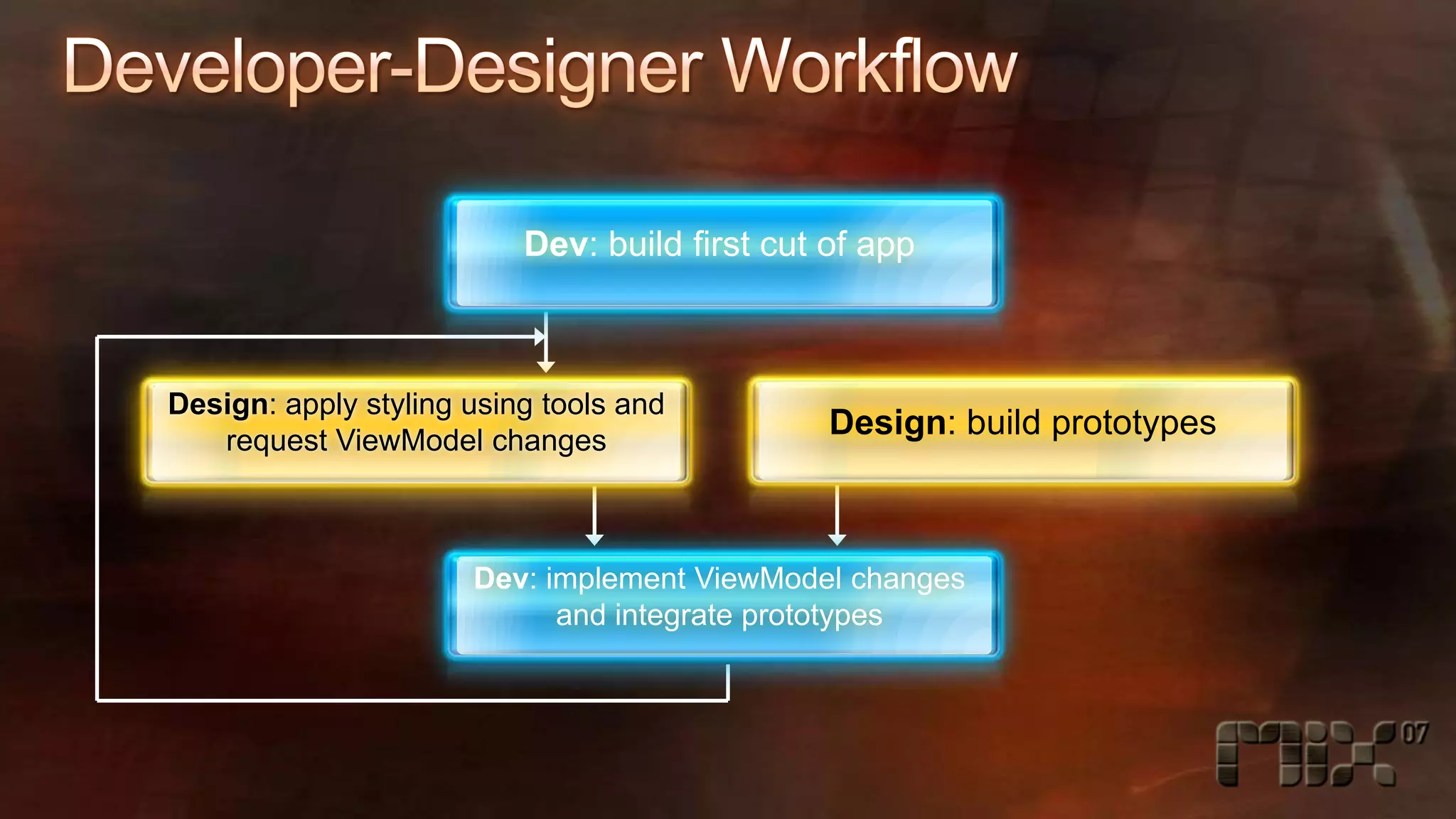 Developer-Designer Workflow

Dev: build first cut of app

Design: apply styling using tools and request ViewModel changes

Design: build prototypes

Dev: implement ViewModel changes and integrate prototypes

mix 07